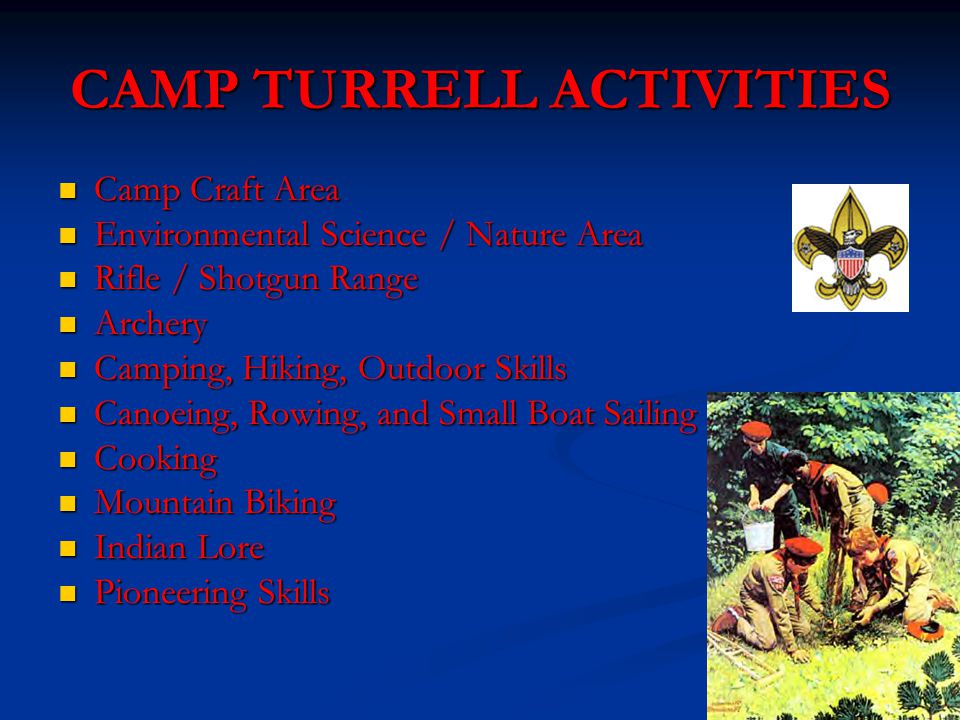 CAMP TURRELL ACTIVITIES

- Camp Craft Area
- Environmental Science / Nature Area
- Rifle / Shotgun Range
- Archery
- Camping, Hiking, Outdoor Skills
- Canoeing, Rowing, and Small Boat Sailing
- Cooking
- Mountain Biking
- Indian Lore
- Pioneering Skills